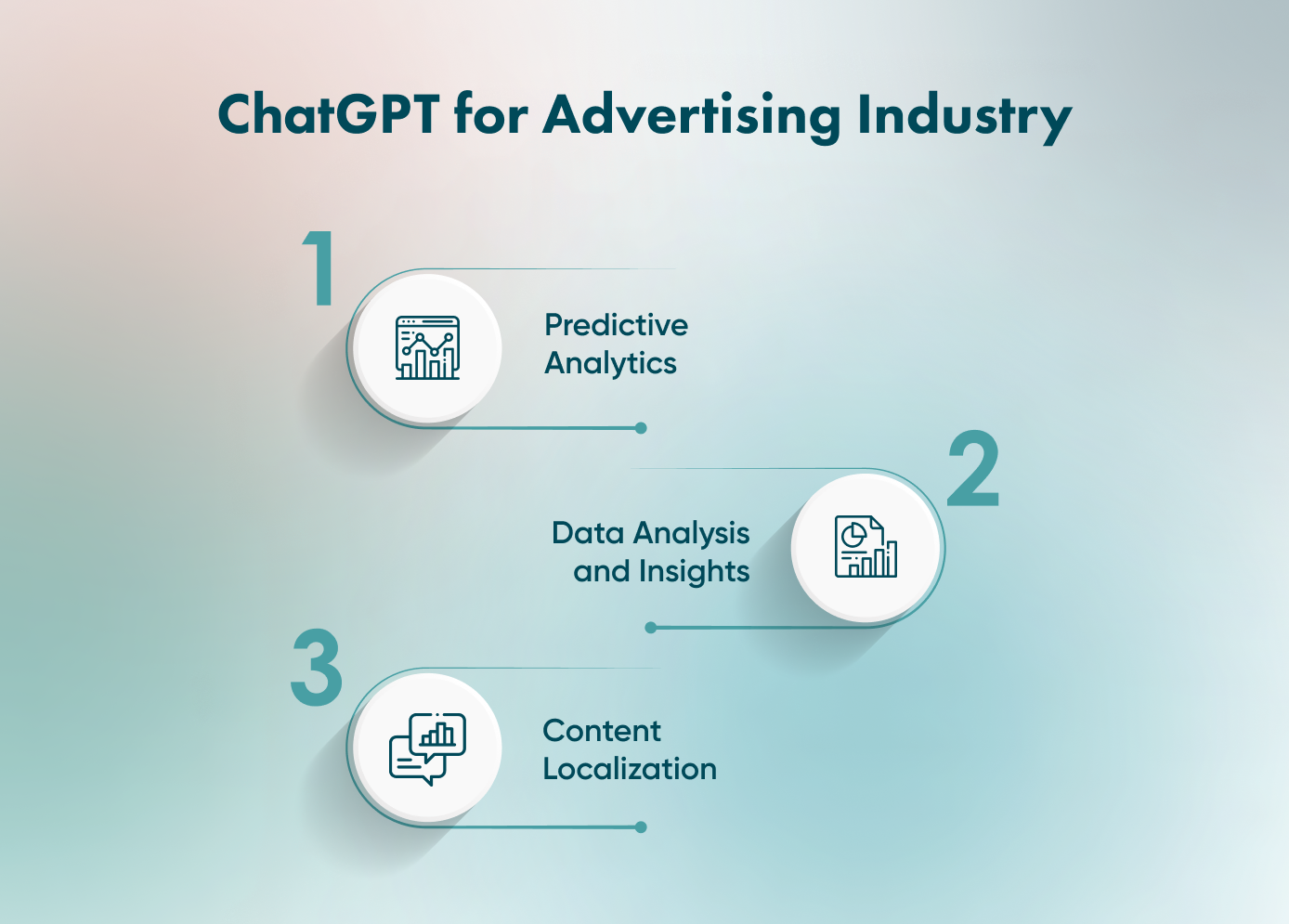 ChatGPT for Advertising Industry

1

Predictive Analytics

2

Data Analysis and Insights

3

Content Localization